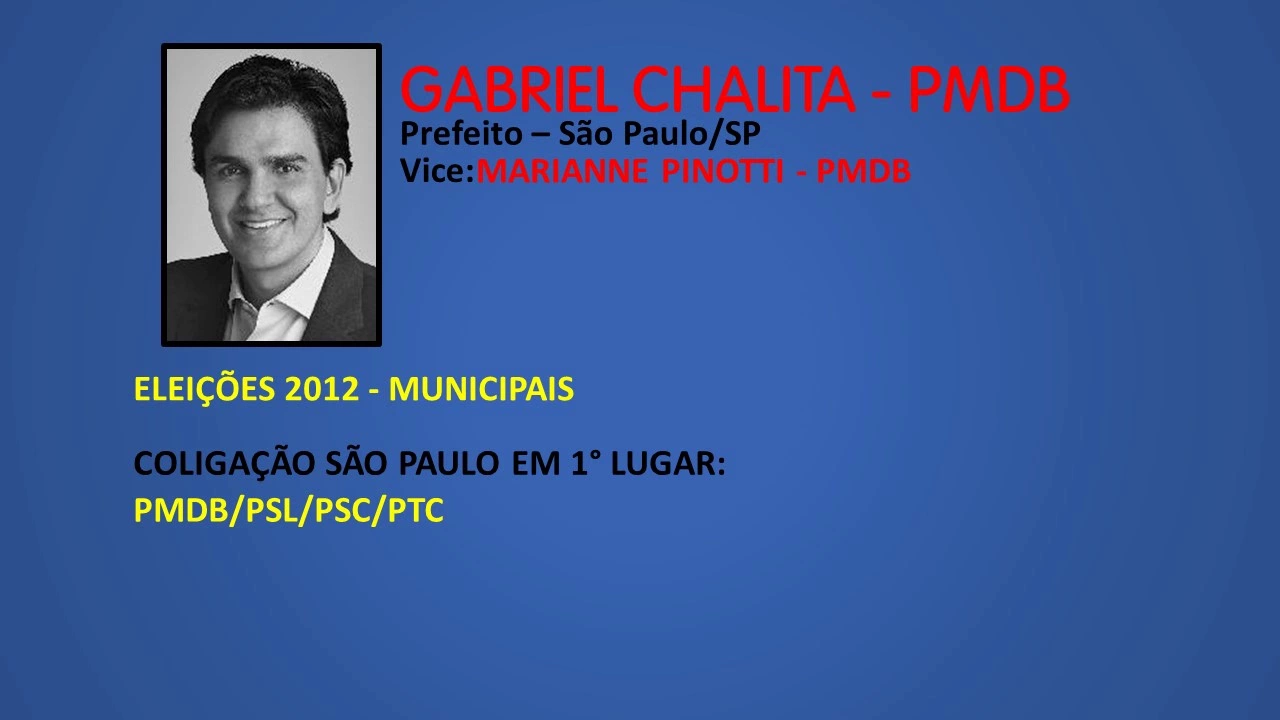 GABRIEL CHALITA - PMDB
Prefeito – São Paulo/SP
Vice:MARIANNE PINOTTI - PMDB

ELEIÇÕES 2012 - MUNICIPAIS

COLIGAÇÃO SÃO PAULO EM 1° LUGAR:
PMDB/PSL/PSC/PTC